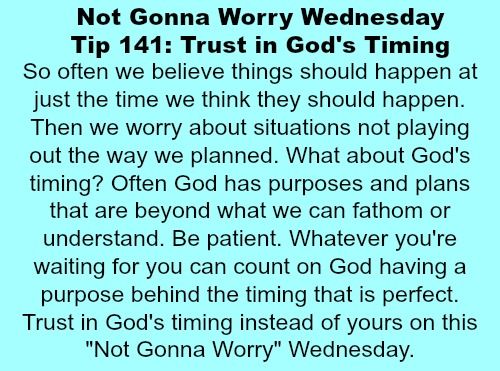 Not Gonna Worry Wednesday
Tip 141: Trust in God's Timing

So often we believe things should happen at just the time we think they should happen. Then we worry about situations not playing out the way we planned. What about God's timing? Often God has purposes and plans that are beyond what we can fathom or understand. Be patient. Whatever you're waiting for you can count on God having a purpose behind the timing that is perfect. Trust in God's timing instead of yours on this "Not Gonna Worry" Wednesday.